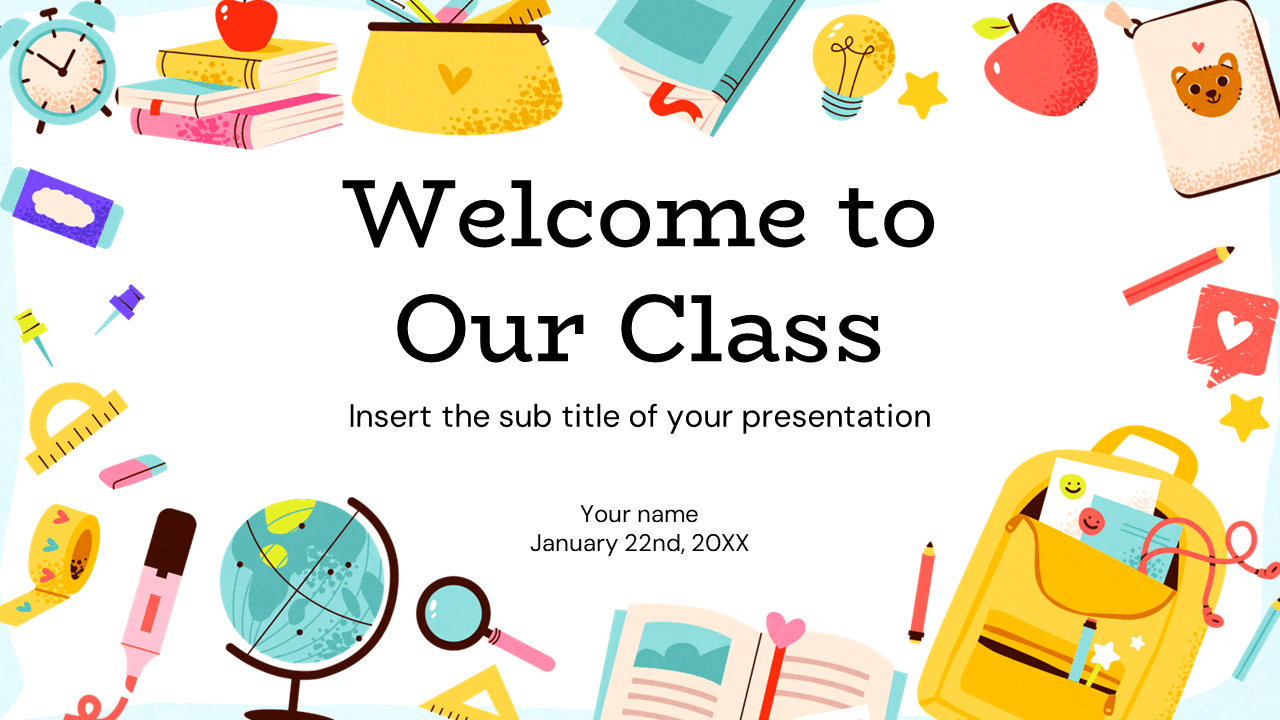 Welcome to Our Class

Insert the sub title of your presentation

Your name
January 22nd, 20XX